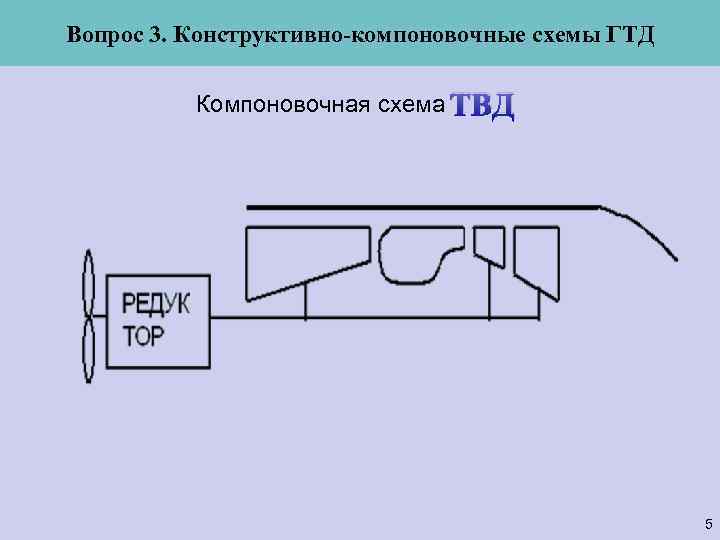 Вопрос 3. Конструктивно-компоновочные схемы ГТД

Компоновочная схема ТВД

РЕДУК
ТОР

5